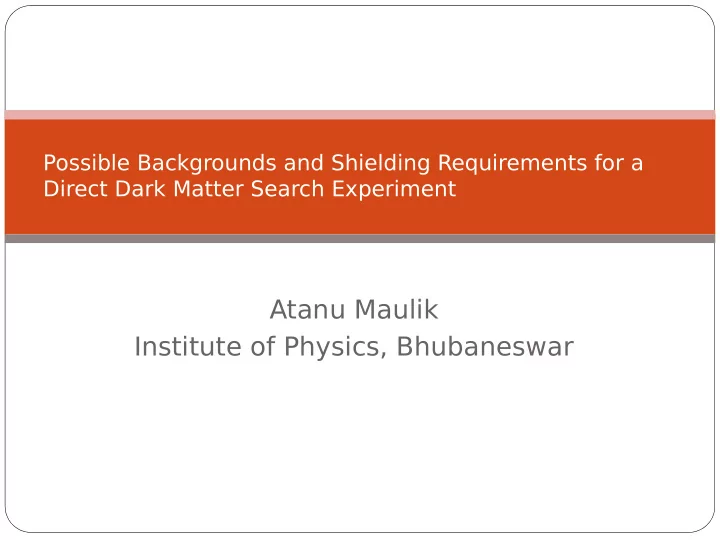 Possible Backgrounds and Shielding Requirements for a Direct Dark Matter Search Experiment

Atanu Maulik
Institute of Physics, Bhubaneswar